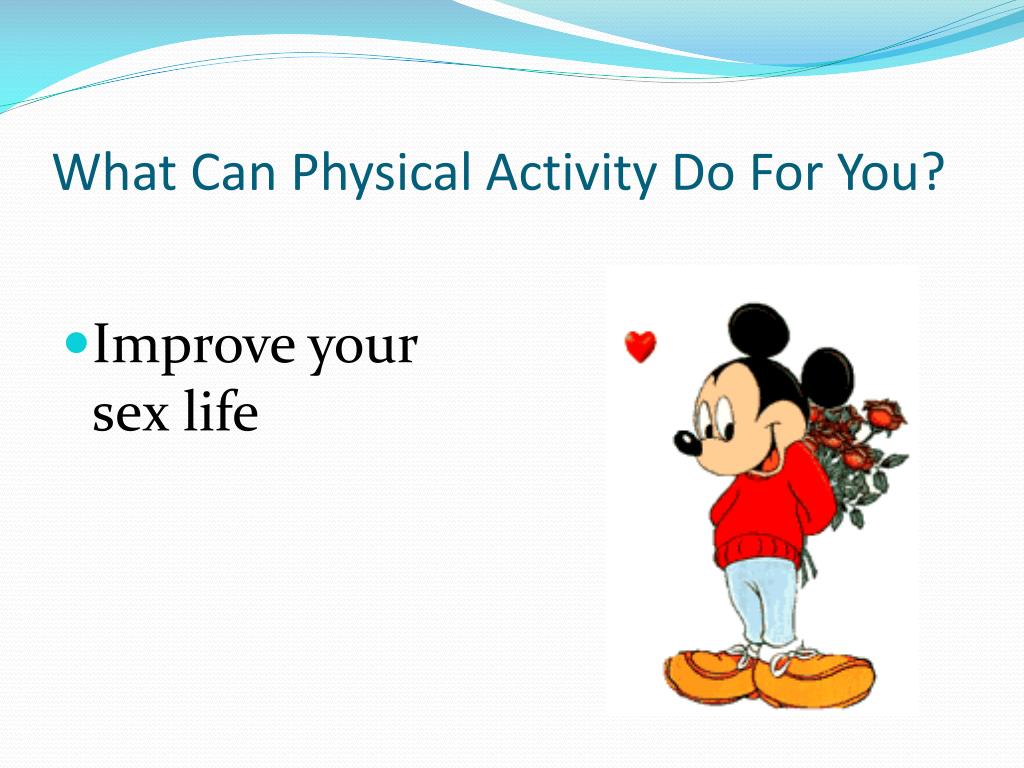 What Can Physical Activity Do For You?

Improve your sex life